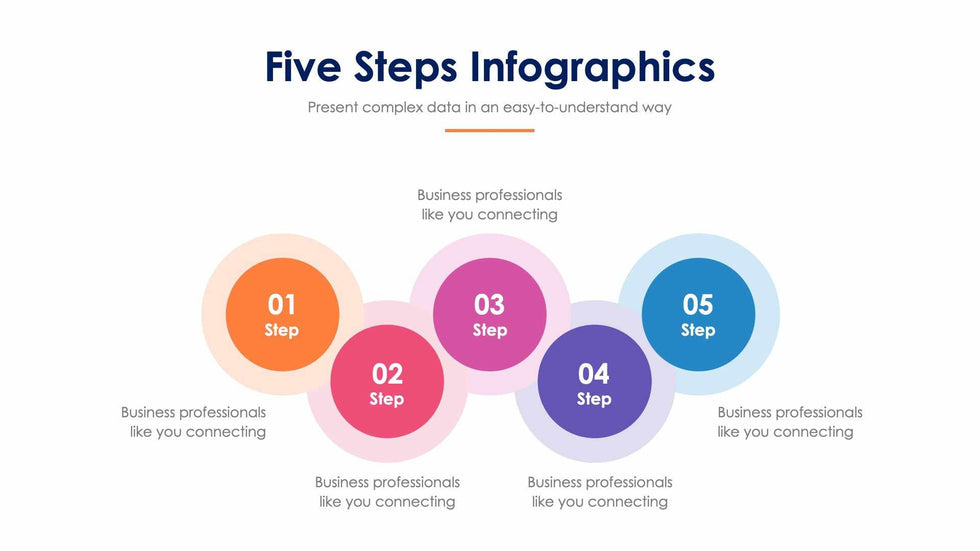 Five Steps Infographics

Present complex data in an easy-to-understand way

Business professionals like you connecting

01
Step

02
Step

03
Step

04
Step

05
Step

Business professionals like you connecting

Business professionals like you connecting

Business professionals like you connecting

Business professionals like you connecting